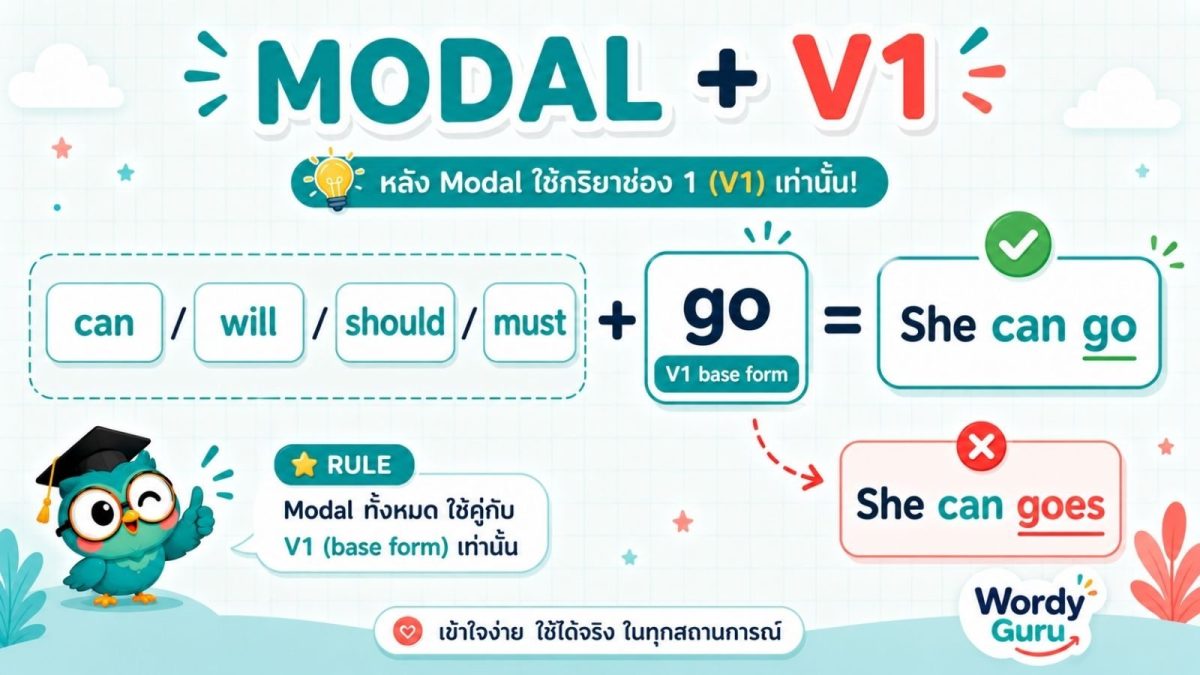 MODAL + V1

หลัง Modal ใช้กริยาช่อง 1 (V1) เท่านั้น!

can / will / should / must + go = She can go

V1 base form

She can goes

RULE

Modal ทั้งหมด ใช้คู่กับ V1 (base form) เท่านั้น

เข้าใจง่าย ใช้ได้จริง ในทุกสถานการณ์

Wordy Guru